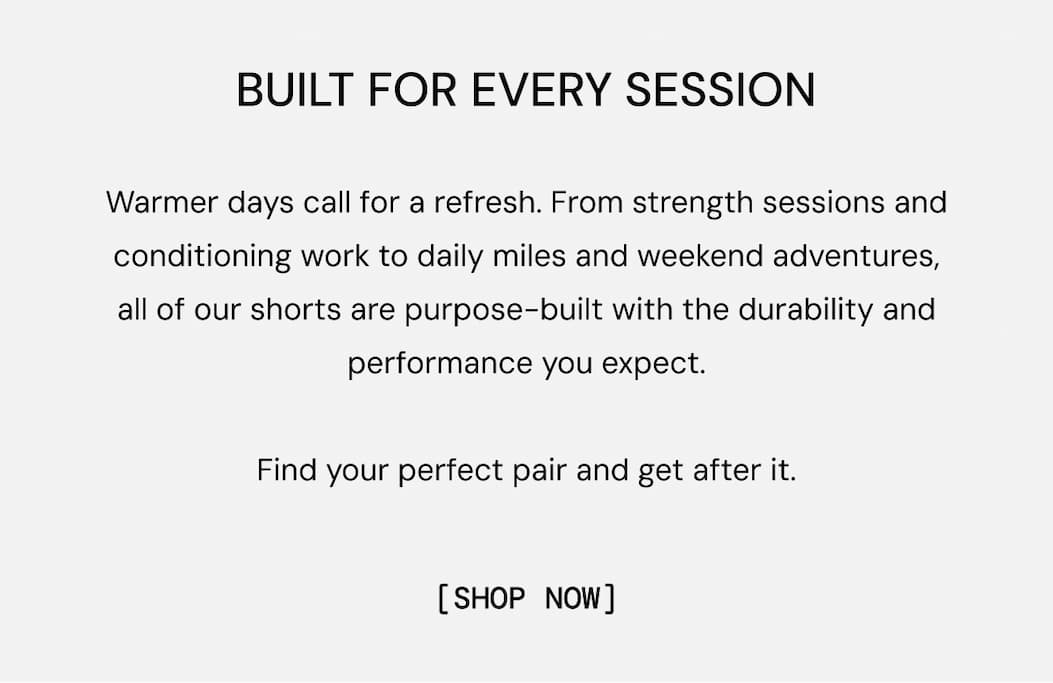 BUILT FOR EVERY SESSION

Warmer days call for a refresh. From strength sessions and conditioning work to daily miles and weekend adventures, all of our shorts are purpose-built with the durability and performance you expect.

Find your perfect pair and get after it.

[SHOP NOW]